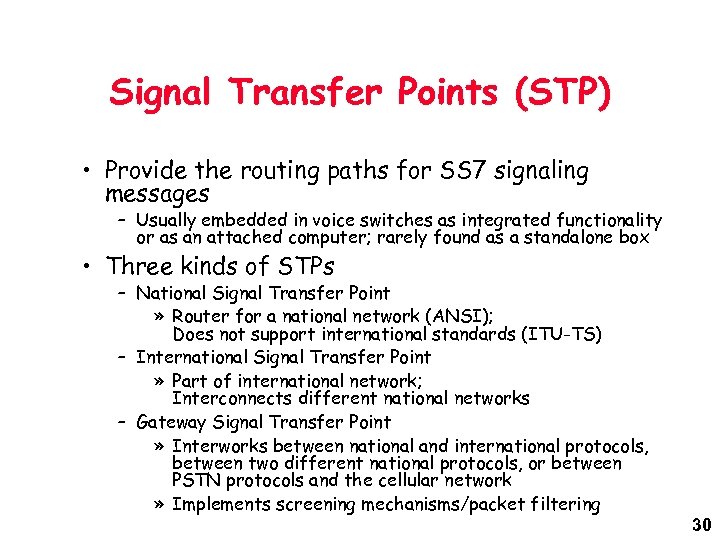 Signal Transfer Points (STP)

• Provide the routing paths for SS7 signaling messages
  – Usually embedded in voice switches as integrated functionality or as an attached computer; rarely found as a standalone box

• Three kinds of STPs
  – National Signal Transfer Point
    » Router for a national network (ANSI); Does not support international standards (ITU-TS)
  – International Signal Transfer Point
    » Part of international network; Interconnects different national networks
  – Gateway Signal Transfer Point
    » Interworks between national and international protocols, between two different national protocols, or between PSTN protocols and the cellular network
    » Implements screening mechanisms/packet filtering

30